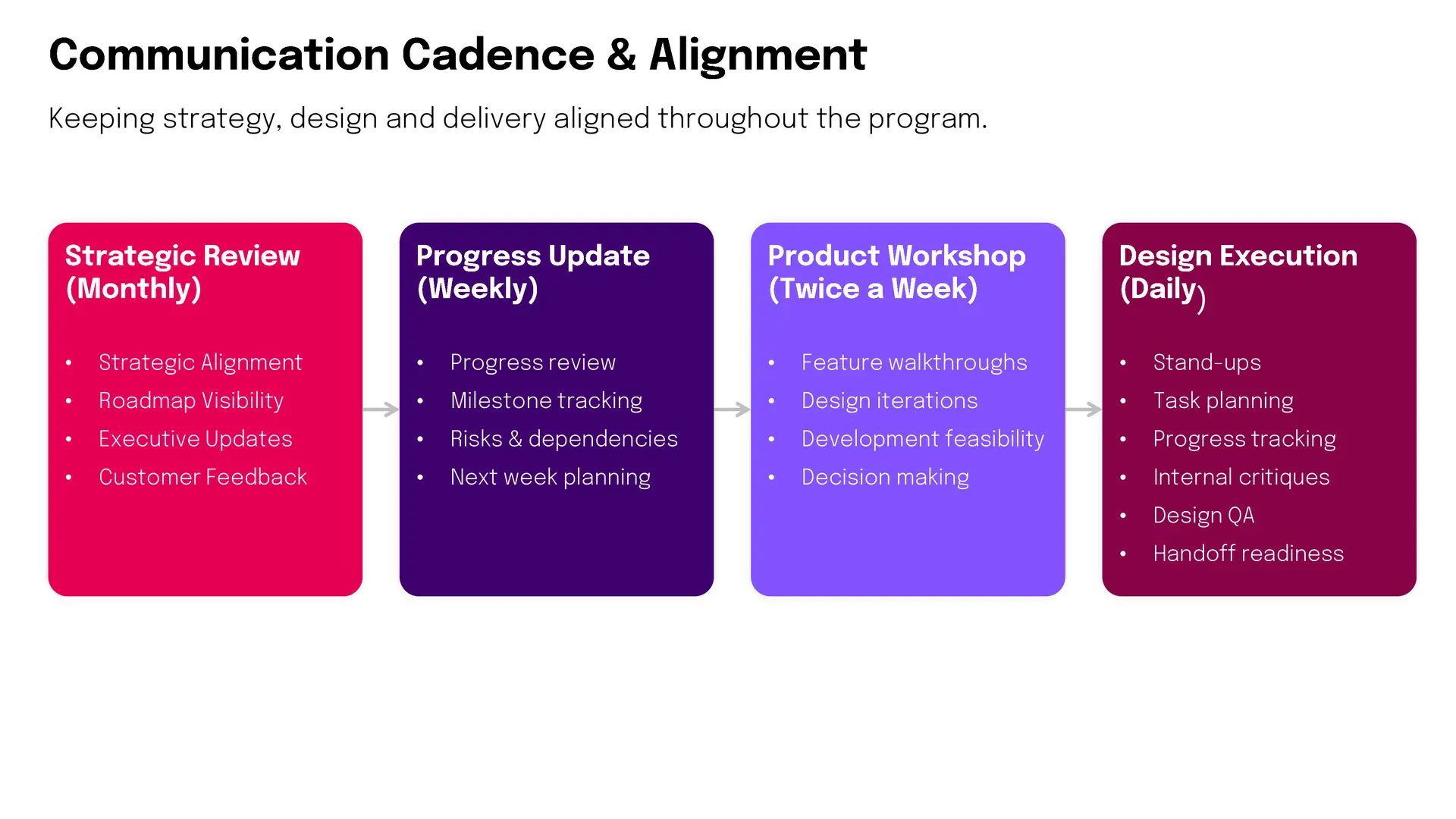 Communication Cadence & Alignment

Keeping strategy, design and delivery aligned throughout the program.

Strategic Review (Monthly)

• Strategic Alignment
• Roadmap Visibility
• Executive Updates
• Customer Feedback

Progress Update (Weekly)

• Progress review
• Milestone tracking
• Risks & dependencies
• Next week planning

Product Workshop (Twice a Week)

• Feature walkthroughs
• Design iterations
• Development feasibility
• Decision making

Design Execution (Daily)

• Stand-ups
• Task planning
• Progress tracking
• Internal critiques
• Design QA
• Handoff readiness